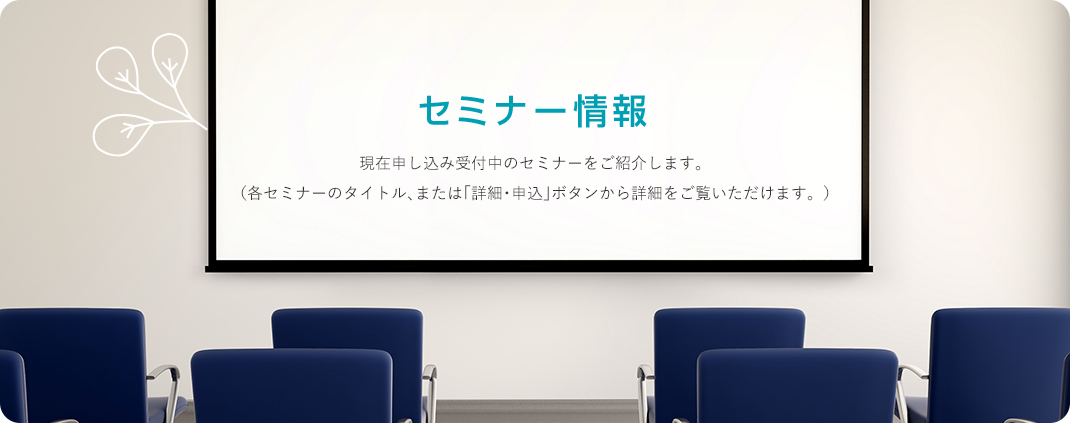 セミナー情報

現在申し込み受付中のセミナーをご紹介します。
（各セミナーのタイトル、または「詳細・申込」ボタンから詳細をご覧いただけます。）